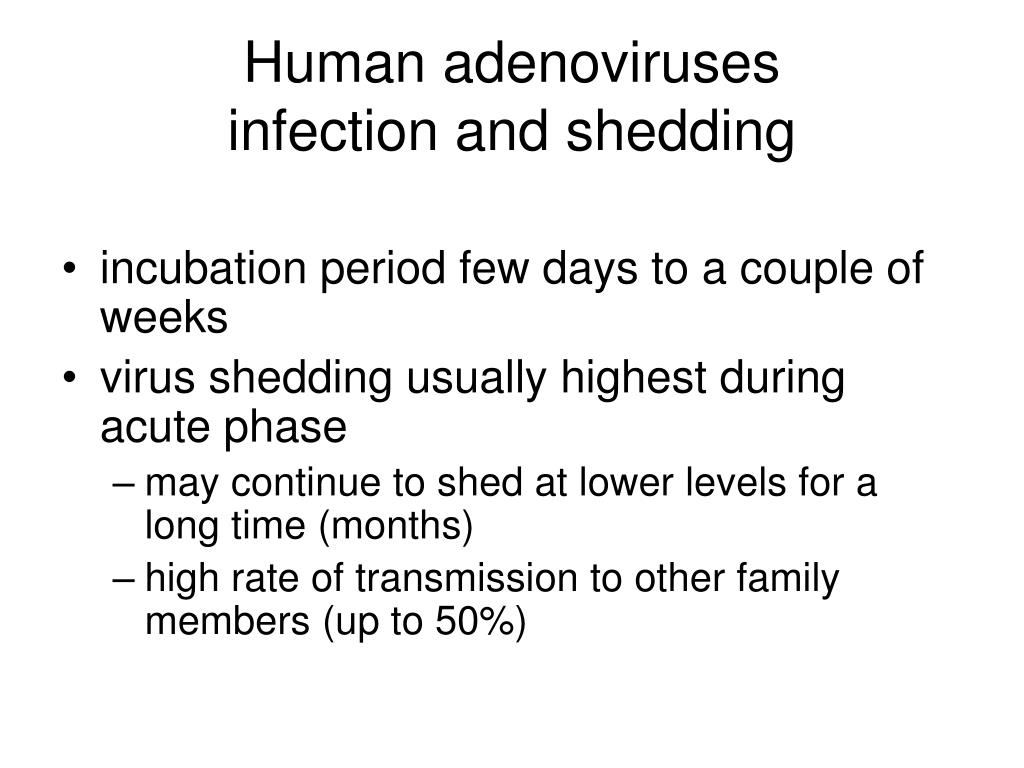 Human adenoviruses
infection and shedding

• incubation period few days to a couple of weeks
• virus shedding usually highest during acute phase
– may continue to shed at lower levels for a long time (months)
– high rate of transmission to other family members (up to 50%)